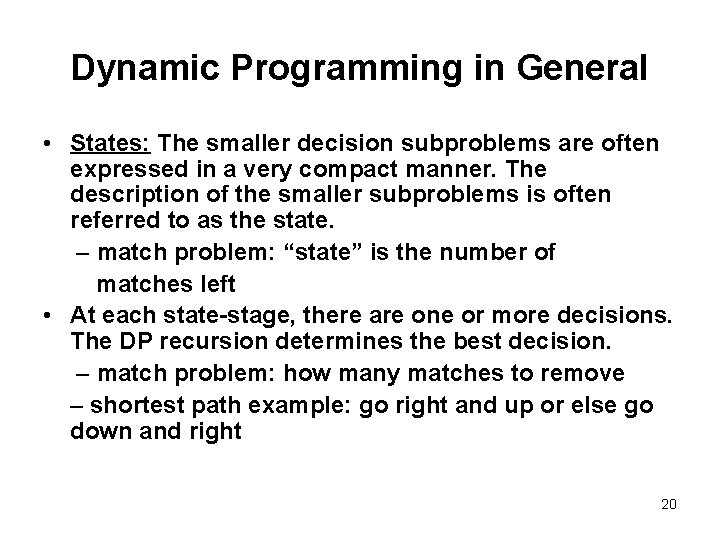 Dynamic Programming in General

• States: The smaller decision subproblems are often expressed in a very compact manner. The description of the smaller subproblems is often referred to as the state.

– match problem: “state” is the number of matches left

• At each state-stage, there are one or more decisions. The DP recursion determines the best decision.

– match problem: how many matches to remove

– shortest path example: go right and up or else go down and right

20